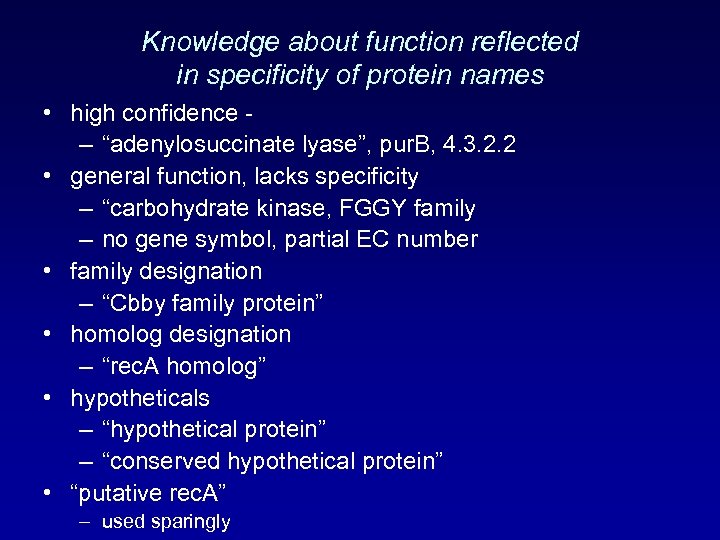 Knowledge about function reflected in specificity of protein names

• high confidence -
  – “adenylosuccinate lyase”, purB, 4.3.2.2
• general function, lacks specificity
  – “carbohydrate kinase, FGGY family
  – no gene symbol, partial EC number
• family designation
  – “Cbby family protein”
• homolog designation
  – “recA homolog”
• hypotheticals
  – “hypothetical protein”
  – “conserved hypothetical protein”
• “putative recA”
  – used sparingly